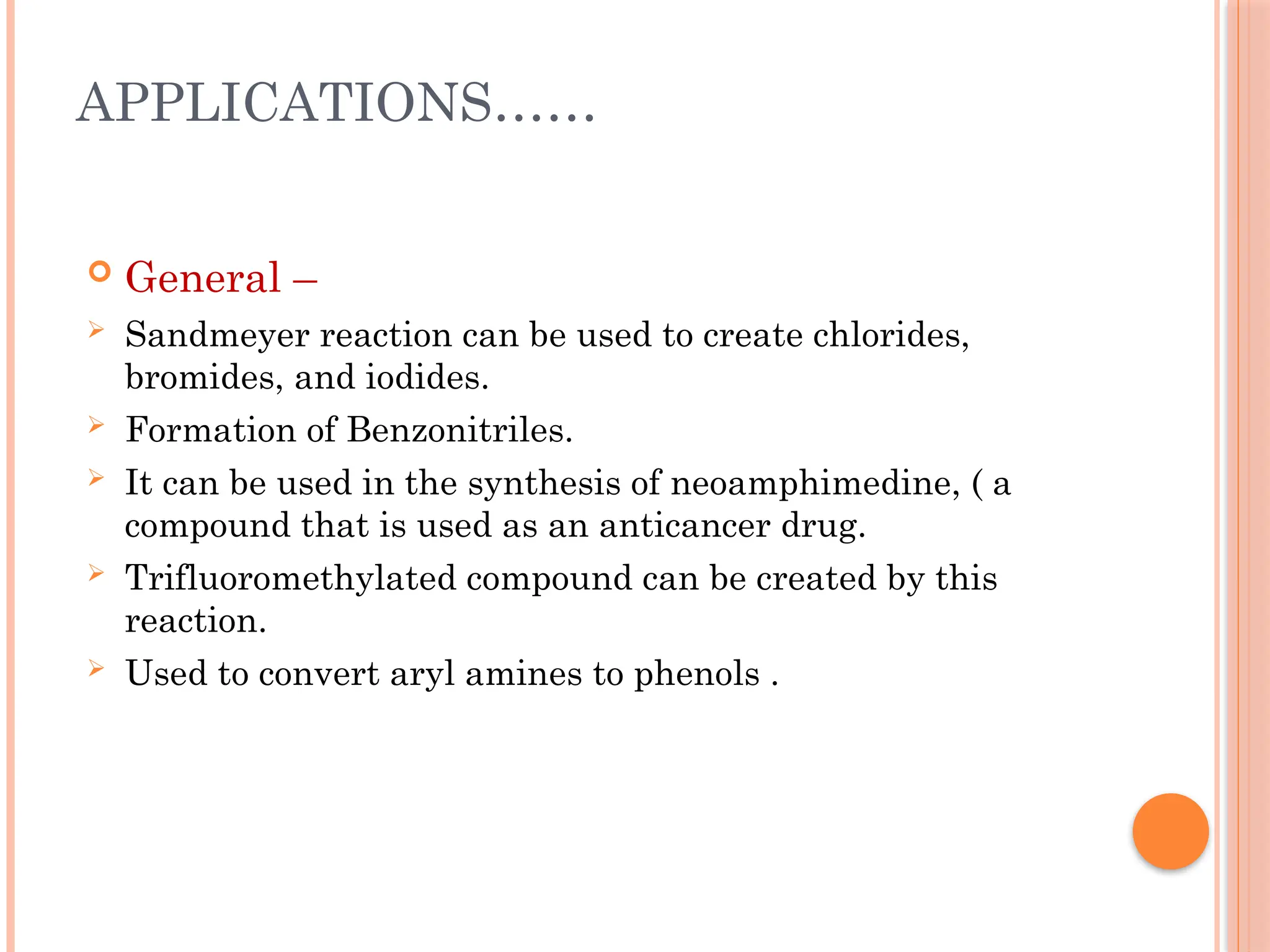 APPLICATIONS……

General –

Sandmeyer reaction can be used to create chlorides, bromides, and iodides.

Formation of Benzonitriles.

It can be used in the synthesis of neoamphimedine, ( a compound that is used as an anticancer drug.

Trifluoromethylated compound can be created by this reaction.

Used to convert aryl amines to phenols .